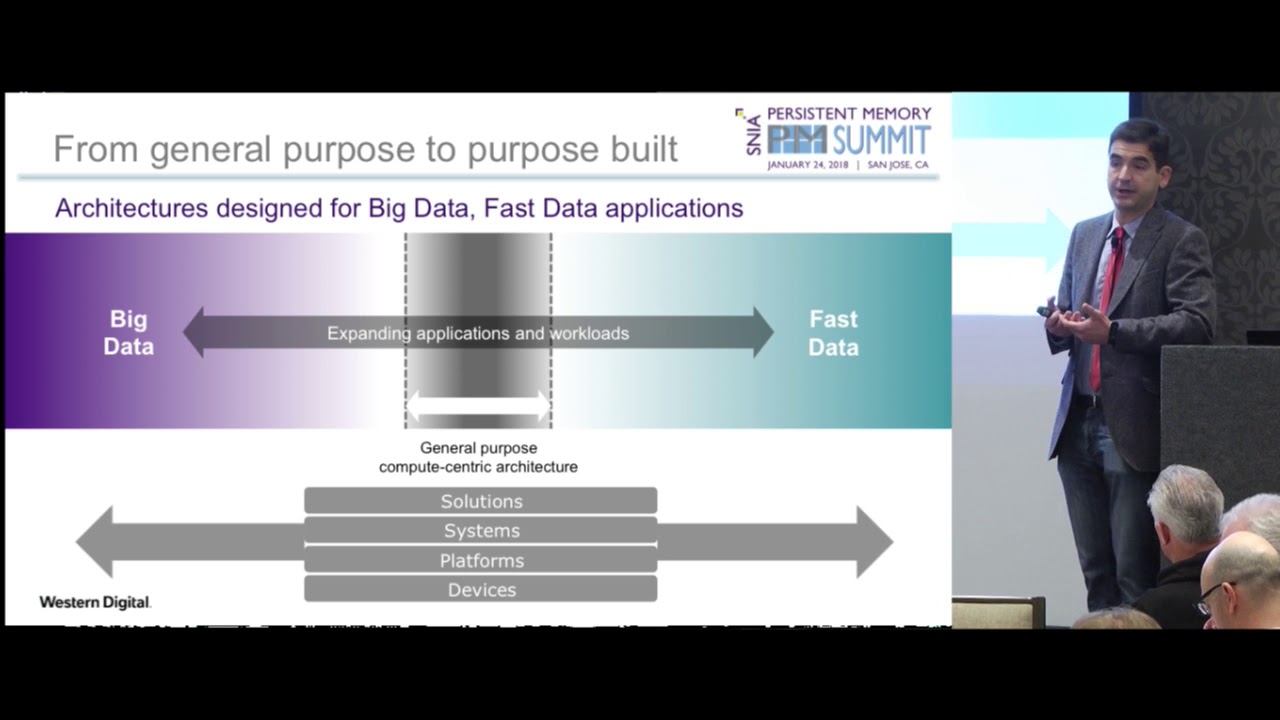 From general purpose to purpose built

SNIA PERSISTENT MEMORY PM SUMMIT
JANUARY 24, 2018 | SAN JOSE, CA

Architectures designed for Big Data, Fast Data applications

Big Data

Expanding applications and workloads

Fast Data

General purpose compute-centric architecture

Solutions
Systems
Platforms
Devices

Western Digital.